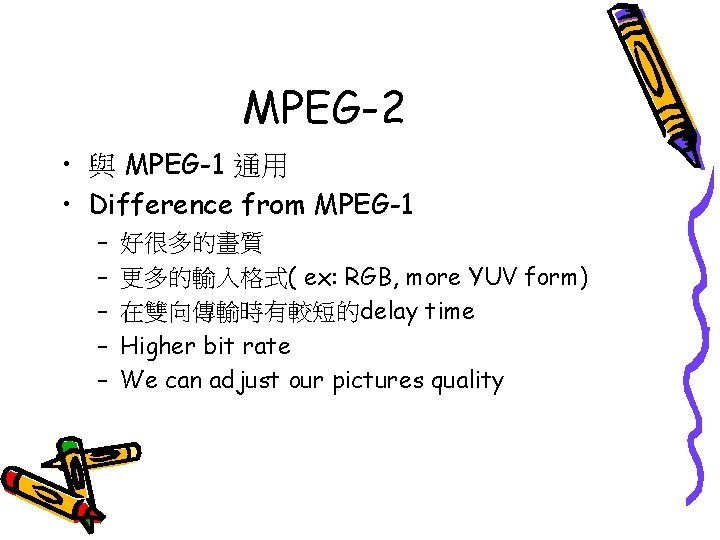 MPEG-2

• 與 MPEG-1 通用
• Difference from MPEG-1
– 好很多的畫質
– 更多的輸入格式( ex: RGB, more YUV form)
– 在雙向傳輸時有較短的delay time
– Higher bit rate
– We can adjust our pictures quality